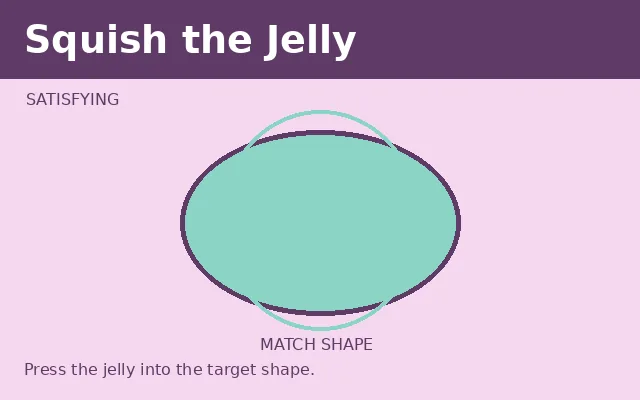 Squish the Jelly

SATISFYING

MATCH SHAPE

Press the jelly into the target shape.